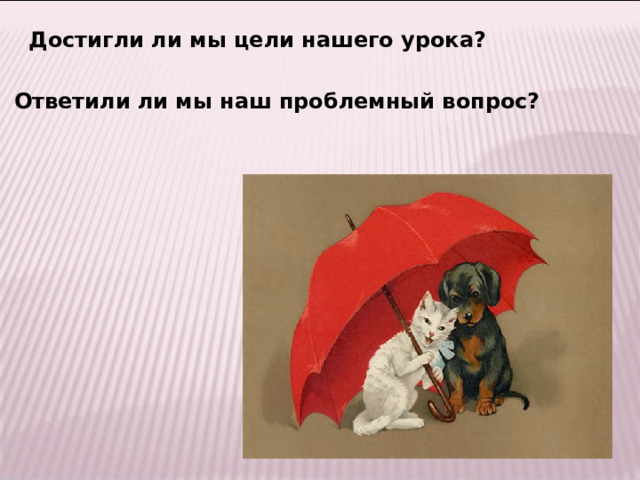 Достигли ли мы цели нашего урока?

Ответили ли мы наш проблемный вопрос?